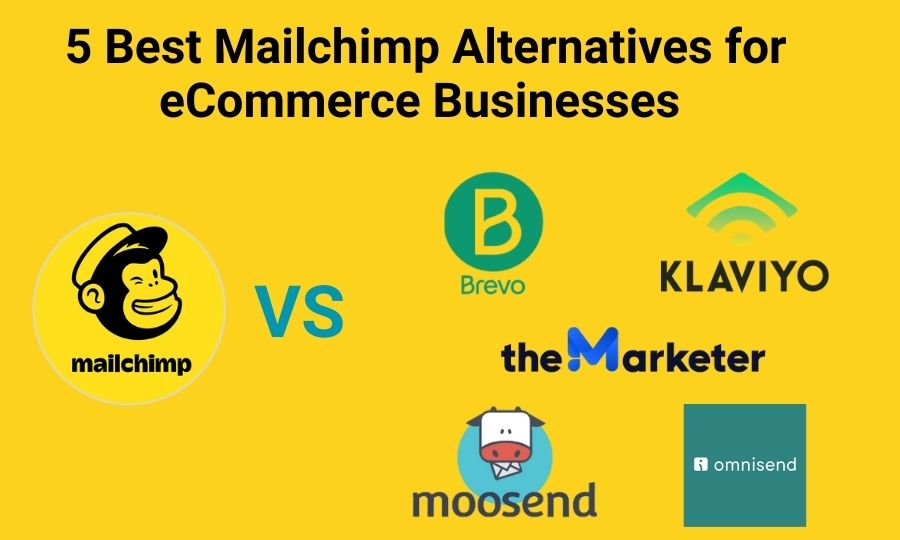 5 Best Mailchimp Alternatives for eCommerce Businesses

mailchimp

VS

B
Brevo

KLAVIYO

theMarketer

moosend

omnisend